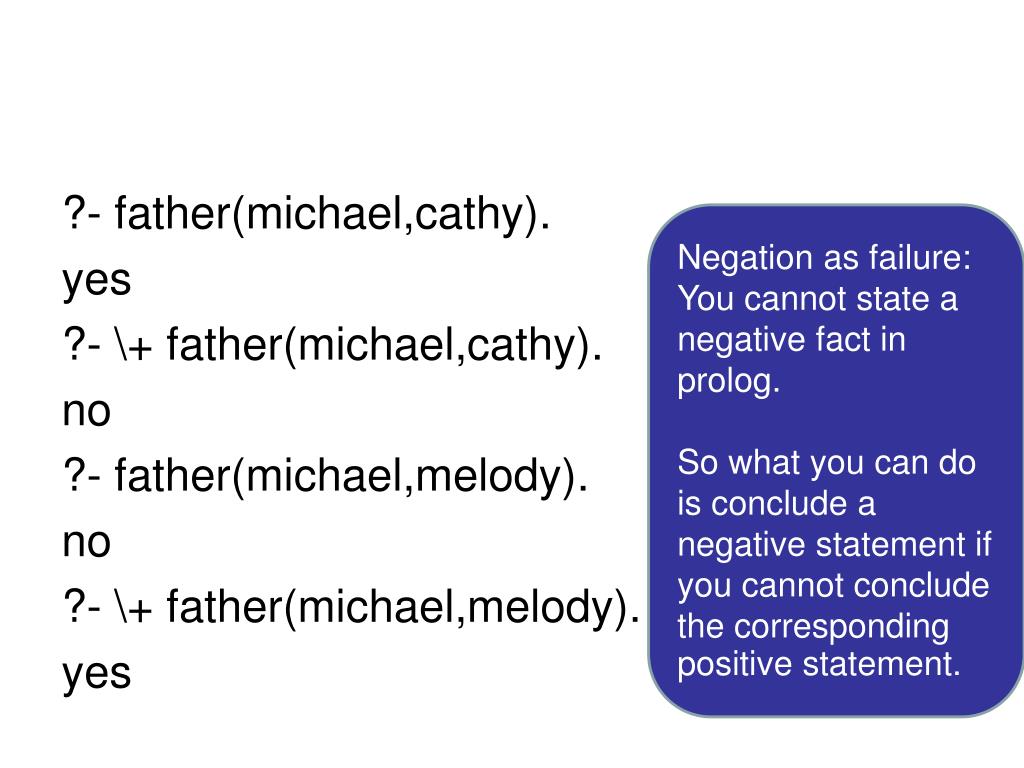 ?- father(michael,cathy).
yes
?- \+ father(michael,cathy).
no
?- father(michael,melody).
no
?- \+ father(michael,melody).
yes

Negation as failure: You cannot state a negative fact in prolog.

So what you can do is conclude a negative statement if you cannot conclude the corresponding positive statement.